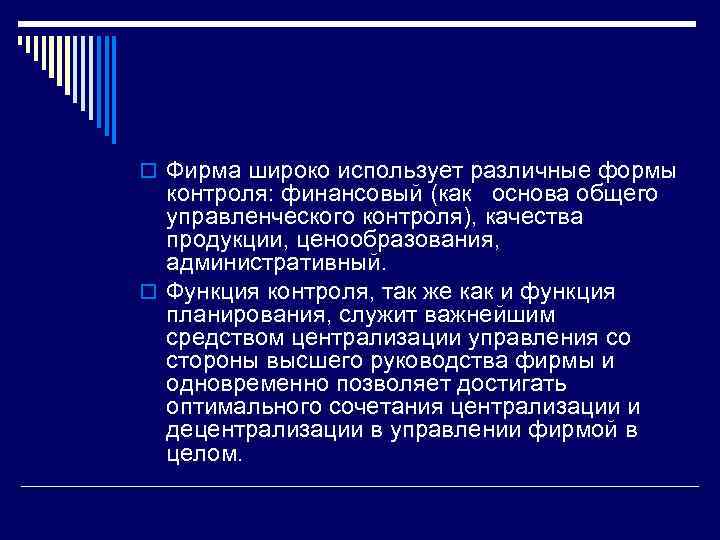 Фирма широко использует различные формы контроля: финансовый (как основа общего управленческого контроля), качества продукции, ценообразования, административный.

Функция контроля, так же как и функция планирования, служит важнейшим средством централизации управления со стороны высшего руководства фирмы и одновременно позволяет достигать оптимального сочетания централизации и децентрализации в управлении фирмой в целом.